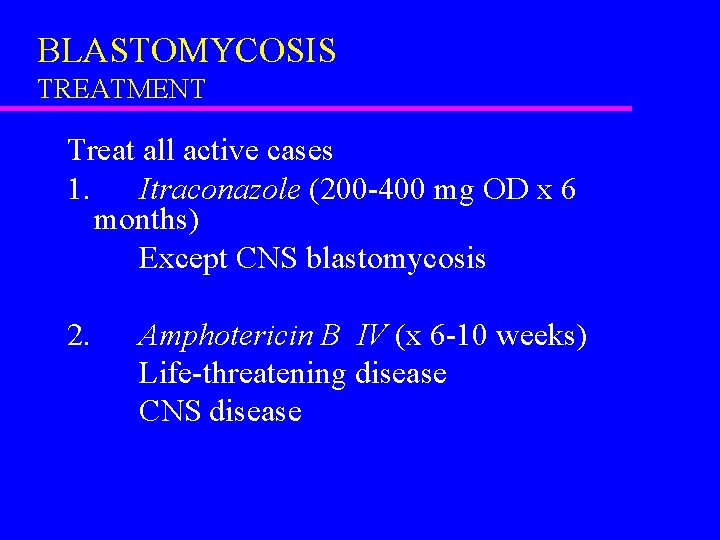 BLASTOMYCOSIS
TREATMENT

Treat all active cases
1. Itraconazole (200-400 mg OD x 6 months)
Except CNS blastomycosis

2. Amphotericin B IV (x 6-10 weeks)
Life-threatening disease
CNS disease